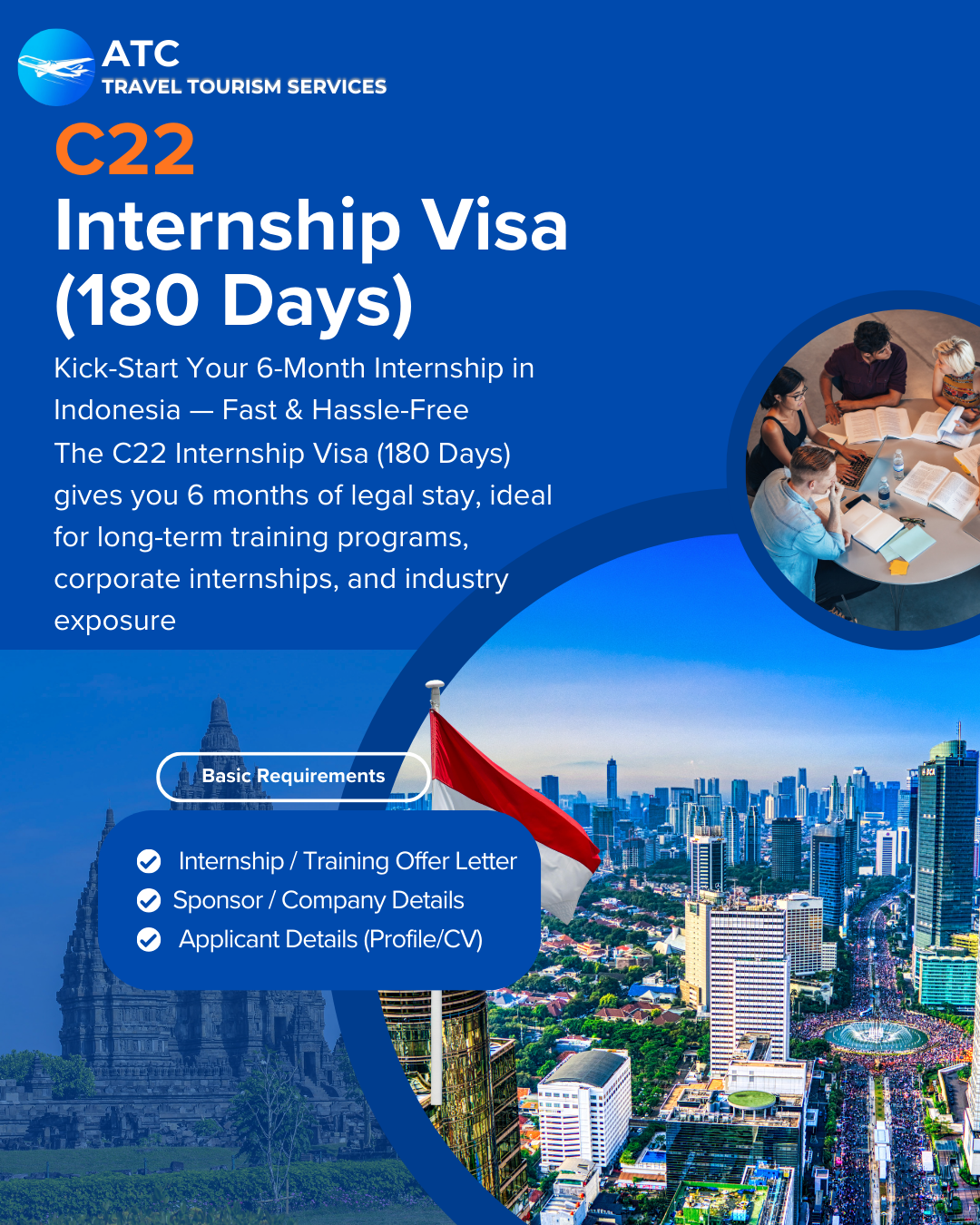 ATC
TRAVEL TOURISM SERVICES

C22
Internship Visa (180 Days)

Kick-Start Your 6-Month Internship in Indonesia — Fast & Hassle-Free
The C22 Internship Visa (180 Days) gives you 6 months of legal stay, ideal for long-term training programs, corporate internships, and industry exposure

Basic Requirements

Internship / Training Offer Letter
Sponsor / Company Details
Applicant Details (Profile/CV)